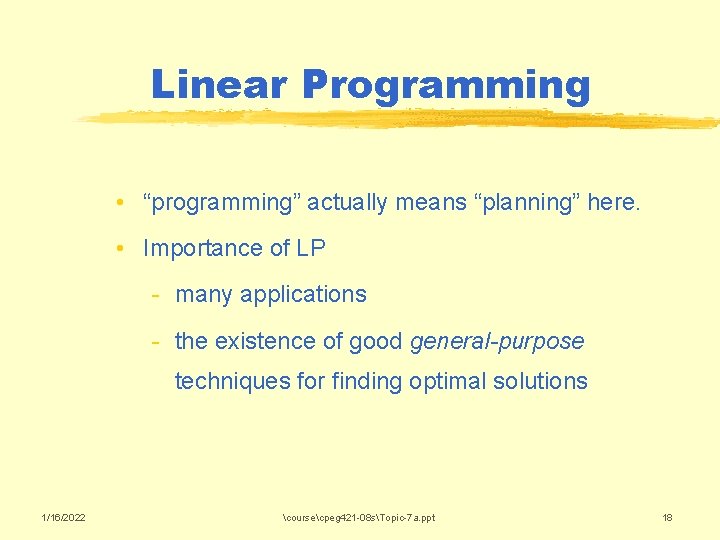 Linear Programming

• “programming” actually means “planning” here.

• Importance of LP

- many applications

- the existence of good general-purpose techniques for finding optimal solutions

1/16/2022

\course\cpeg421-08s\Topic-7a.ppt

18